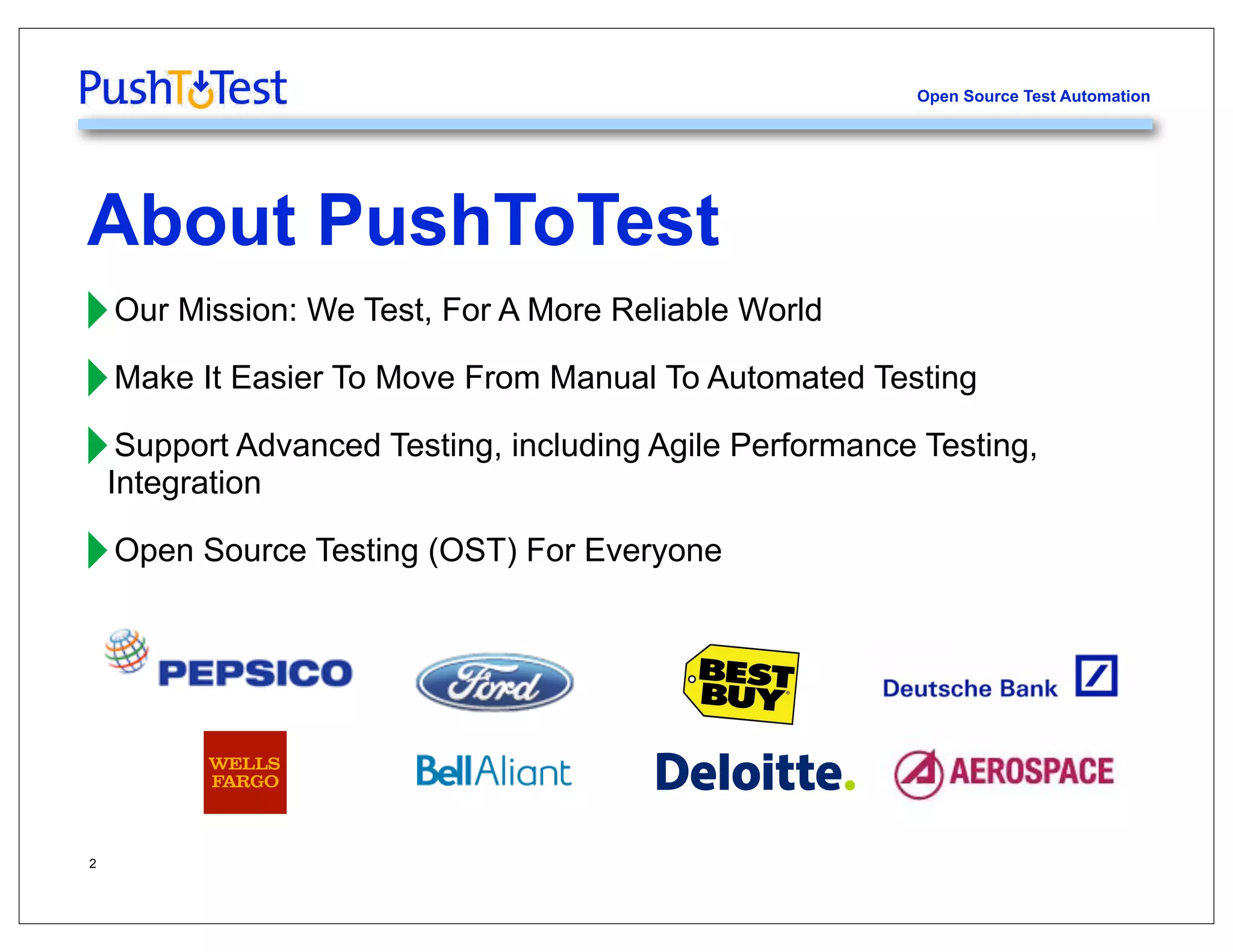 PushToTest

Open Source Test Automation

About PushToTest

Our Mission: We Test, For A More Reliable World

Make It Easier To Move From Manual To Automated Testing

Support Advanced Testing, including Agile Performance Testing, Integration

Open Source Testing (OST) For Everyone

PEPSICO

Ford

BEST BUY

Deutsche Bank

WELLS FARGO

BellAliant

Deloitte.

AEROSPACE

2